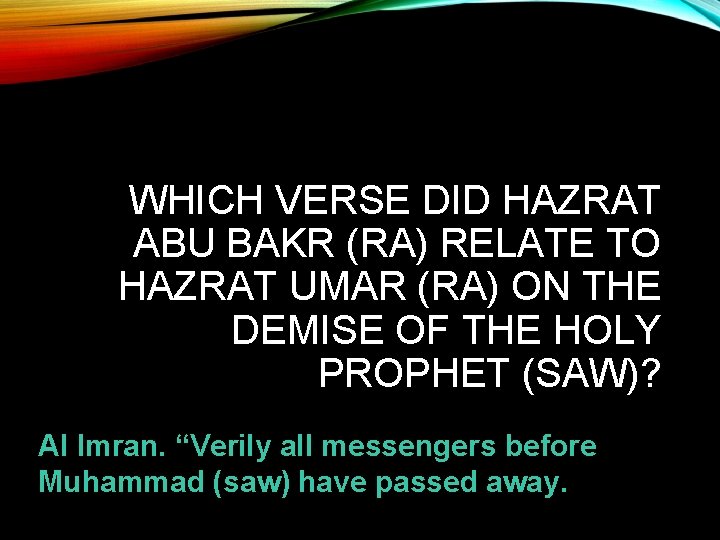 WHICH VERSE DID HAZRAT ABU BAKR (RA) RELATE TO HAZRAT UMAR (RA) ON THE DEMISE OF THE HOLY PROPHET (SAW)?

Al Imran. “Verily all messengers before Muhammad (saw) have passed away.